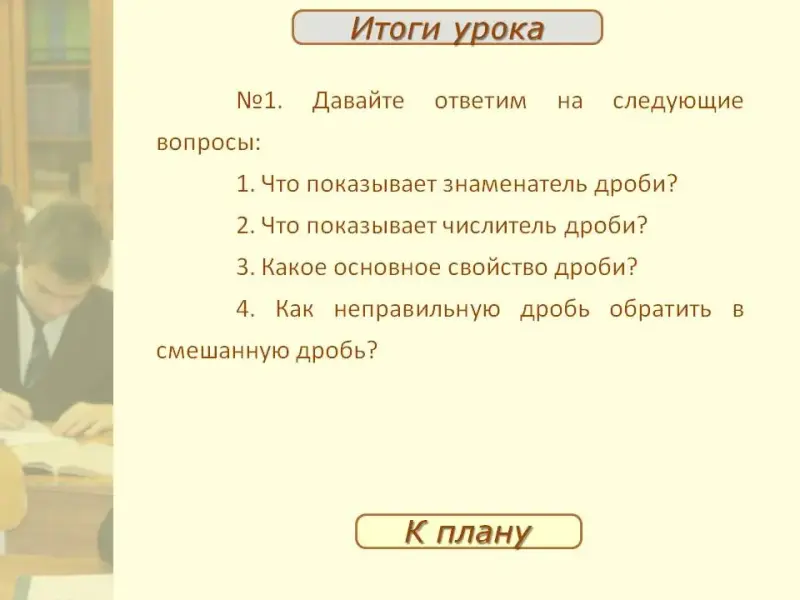 Итоги урока

№1. Давайте ответим на следующие вопросы:

1. Что показывает знаменатель дроби?

2. Что показывает числитель дроби?

3. Какое основное свойство дроби?

4. Как неправильную дробь обратить в смешанную дробь?

К плану